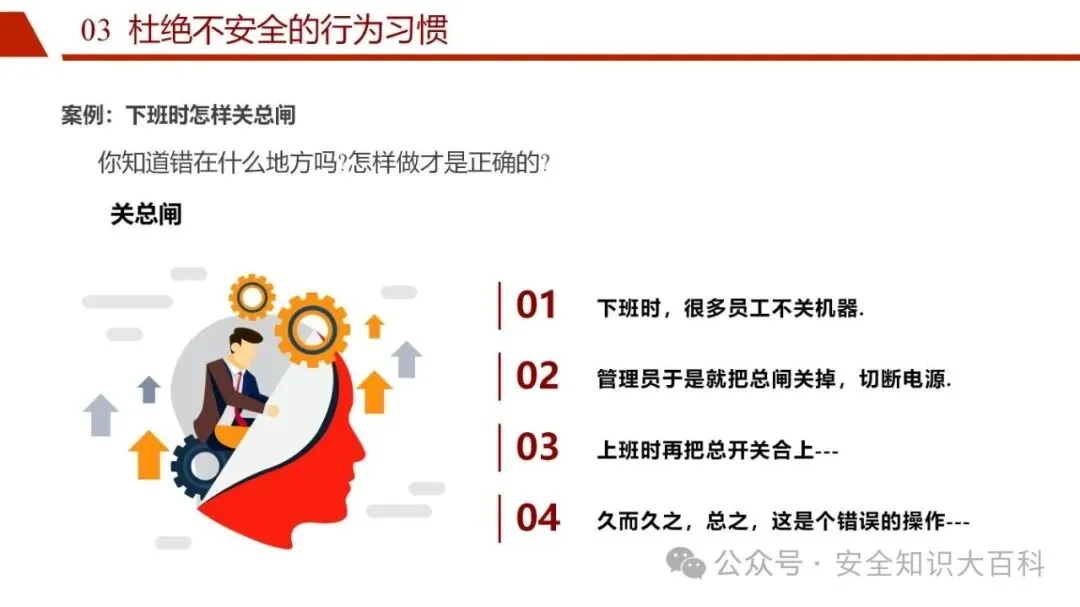 03 杜绝不安全的行为习惯

案例：下班时怎样关总闸

你知道错在什么地方吗?怎样做才是正确的?

关总闸

01 下班时，很多员工不关机器.

02 管理员于是就把总闸关掉，切断电源.

03 上班时再把总开关合上---

04 久而久之，总之，这是个错误的操作---

公众号 · 安全知识大百科